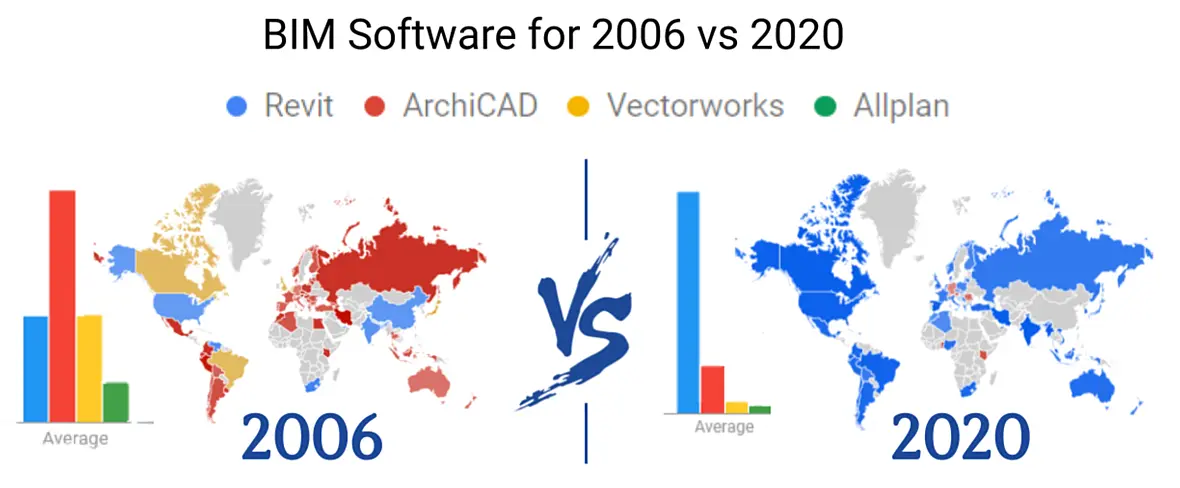 BIM Software for 2006 vs 2020

Revit ArchiCAD Vectorworks Allplan

Average

2006

VS

Average

2020